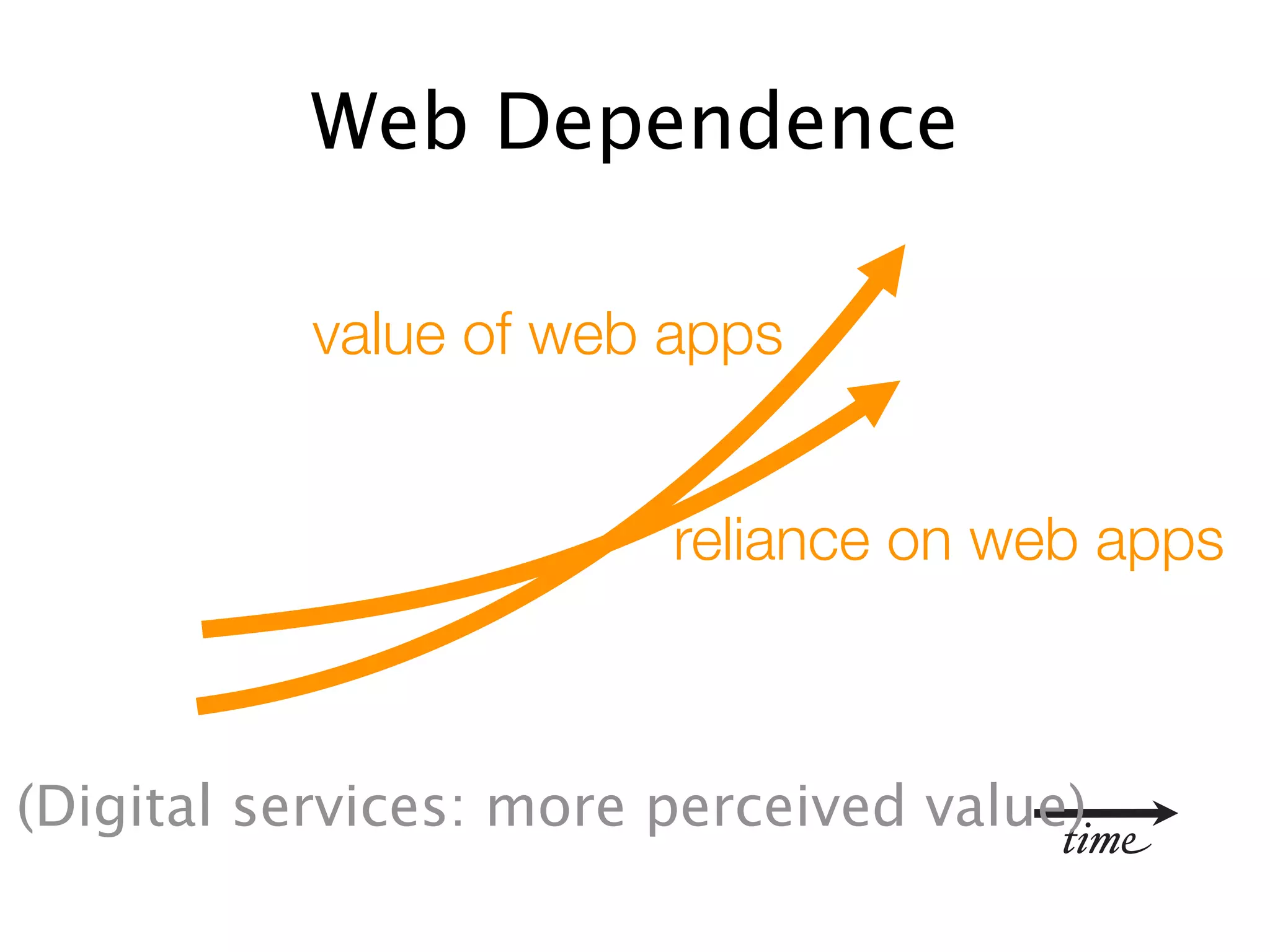 Web Dependence

value of web apps

reliance on web apps

(Digital services: more perceived value)

time